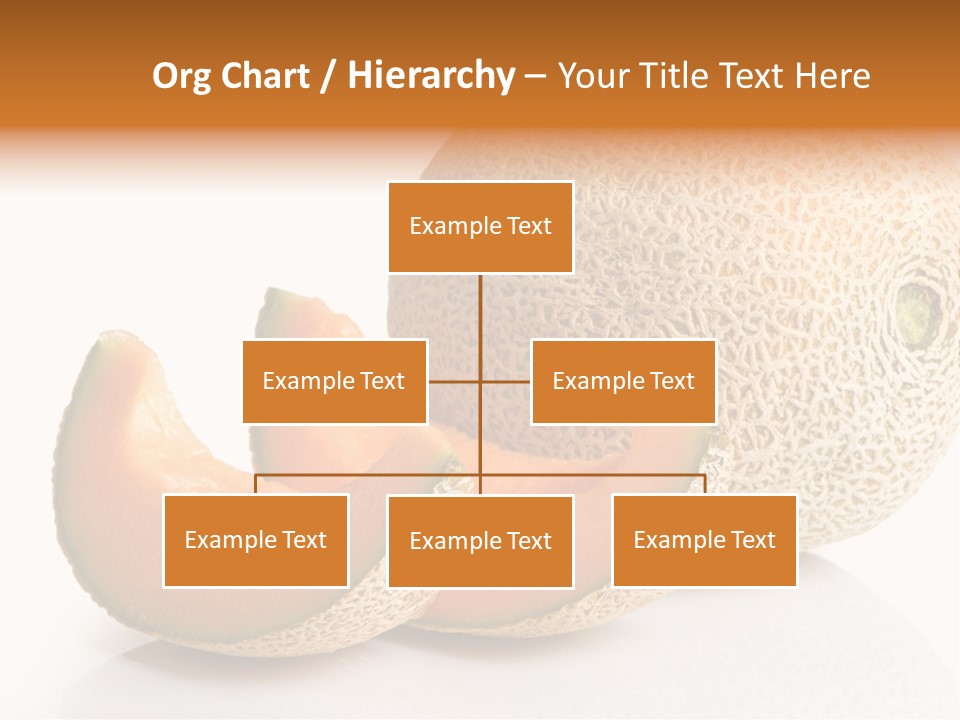 Org Chart / Hierarchy – Your Title Text Here

Example Text

Example Text

Example Text

Example Text

Example Text

Example Text